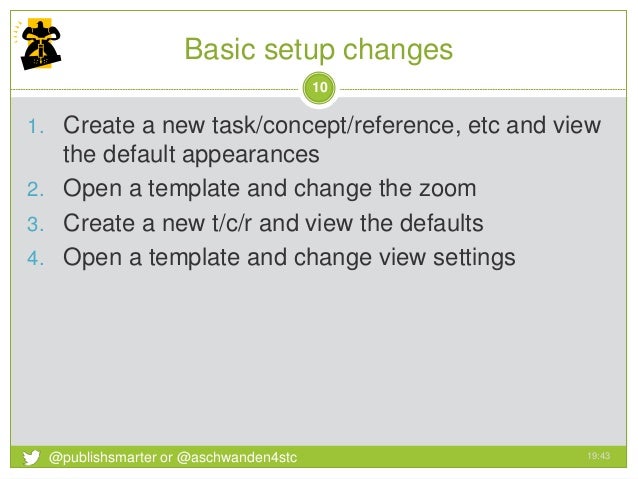 Basic setup changes

10

1. Create a new task/concept/reference, etc and view the default appearances
2. Open a template and change the zoom
3. Create a new t/c/r and view the defaults
4. Open a template and change view settings

@publishsmarter or @aschwanden4stc

19:43